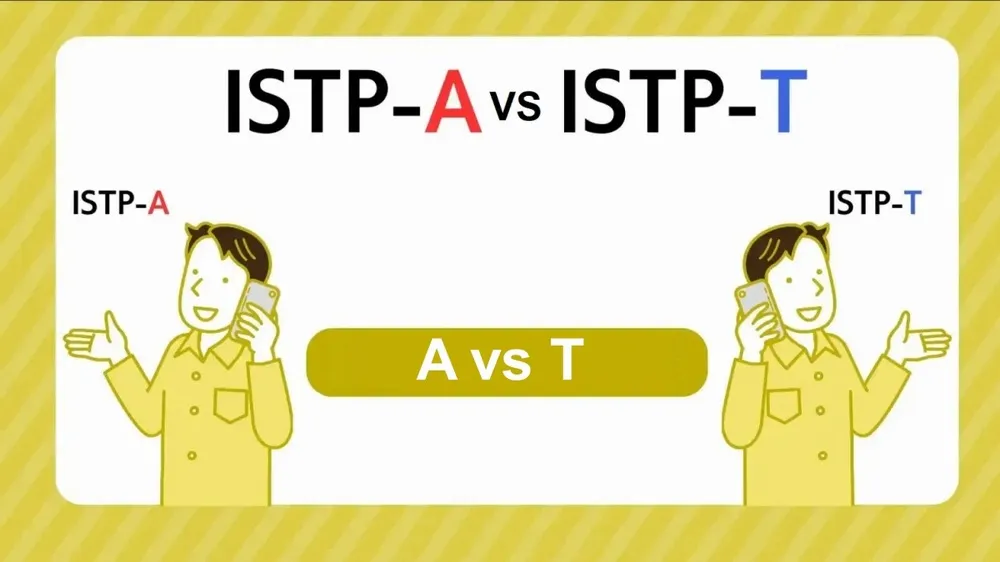 ISTP-A vs ISTP-T

ISTP-A

ISTP-T

A vs T